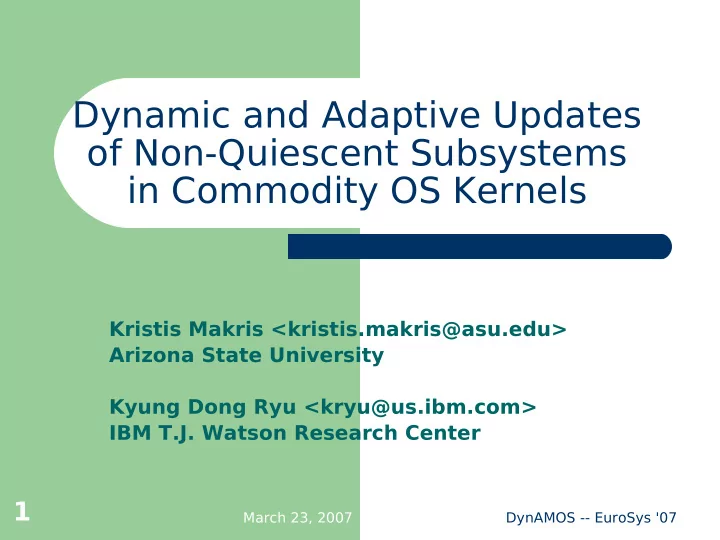 Dynamic and Adaptive Updates of Non-Quiescent Subsystems in Commodity OS Kernels

Kristis Makris <kristis.makris@asu.edu>
Arizona State University

Kyung Dong Ryu <kryu@us.ibm.com>
IBM T.J. Watson Research Center

1

March 23, 2007

DynAMOS -- EuroSys '07